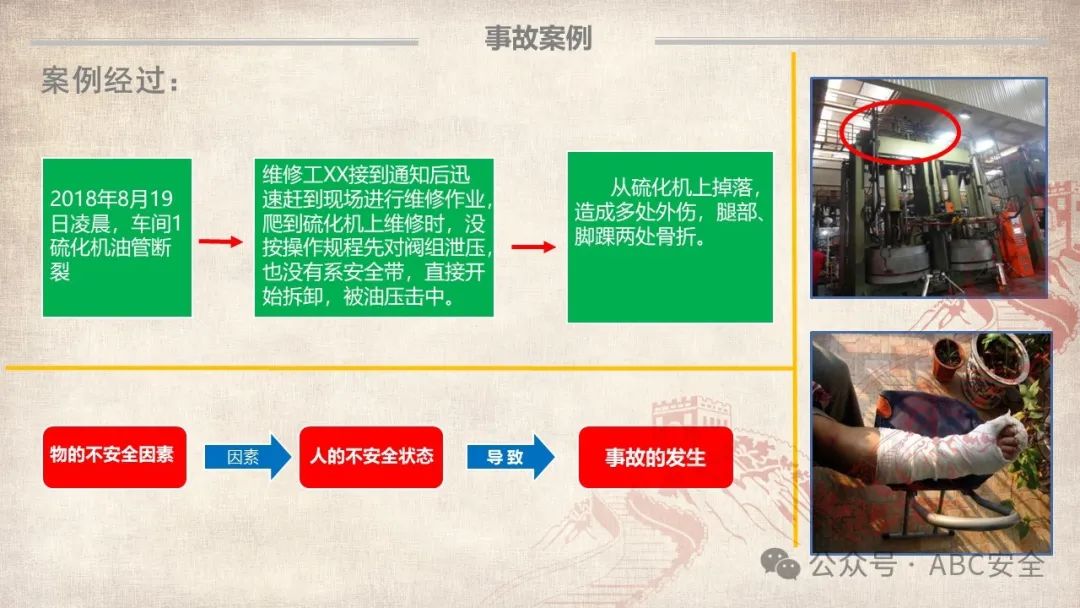 事故案例

案例经过：

2018年8月19日凌晨，车间1硫化机油管断裂

维修工XX接到通知后迅速赶到现场进行维修作业，爬到硫化机上维修时，没按操作规程先对阀组泄压，也没有系安全带，直接开始拆卸，被油压击中。

从硫化机上掉落，造成多处外伤，腿部、脚踝两处骨折。

物的不安全因素

因素

人的不安全状态

导 致

事故的发生

公众号 · ABC安全